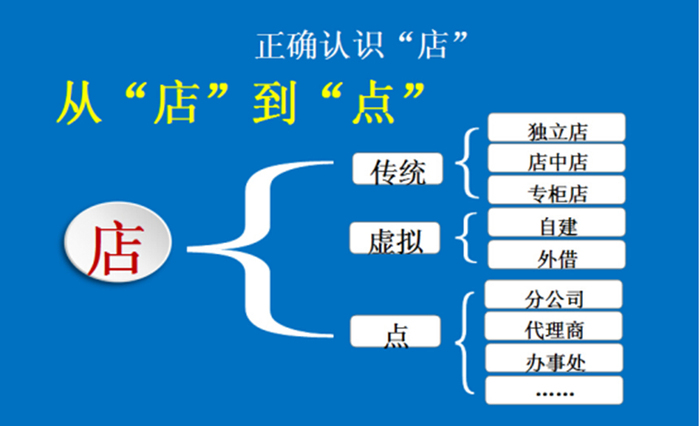 正确认识“店”

从“店”到“点”

店

传统
独立店
店中店
专柜店

虚拟
自建
外借

点
分公司
代理商
办事处
……